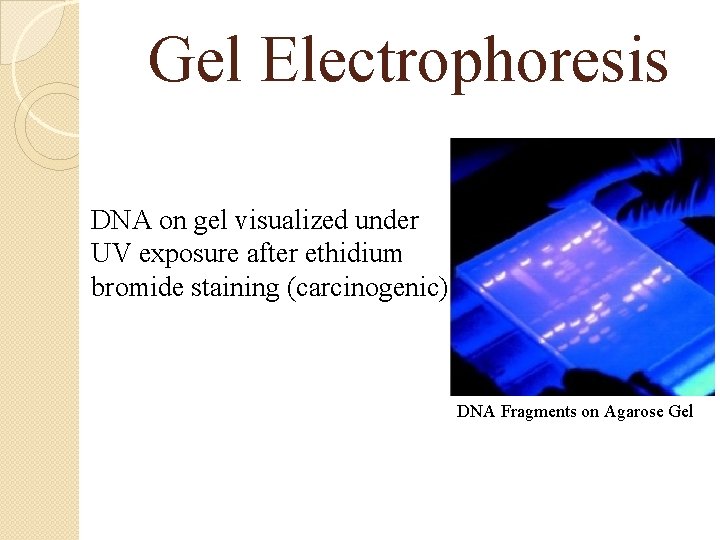 Gel Electrophoresis

DNA on gel visualized under UV exposure after ethidium bromide staining (carcinogenic)

DNA Fragments on Agarose Gel